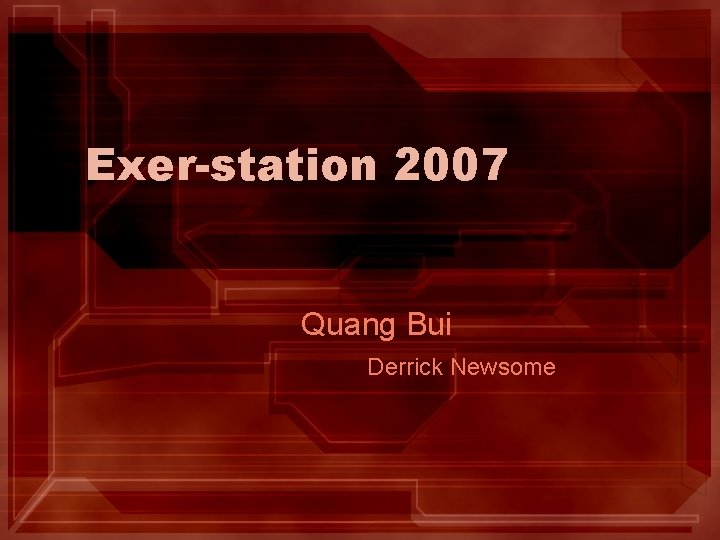 Exer-station 2007

Quang Bui

Derrick Newsome